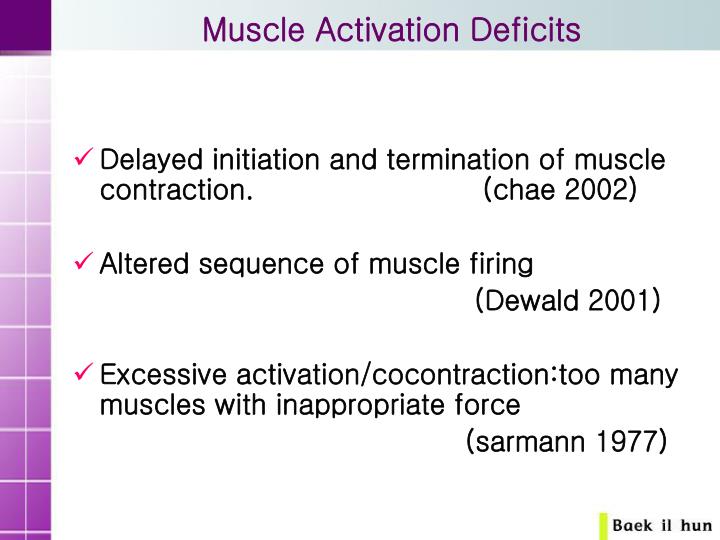 Muscle Activation Deficits

✓ Delayed initiation and termination of muscle contraction. (chae 2002)

✓ Altered sequence of muscle firing (Dewald 2001)

✓ Excessive activation/cocontraction:too many muscles with inappropriate force (sarmann 1977)

Baek il hun